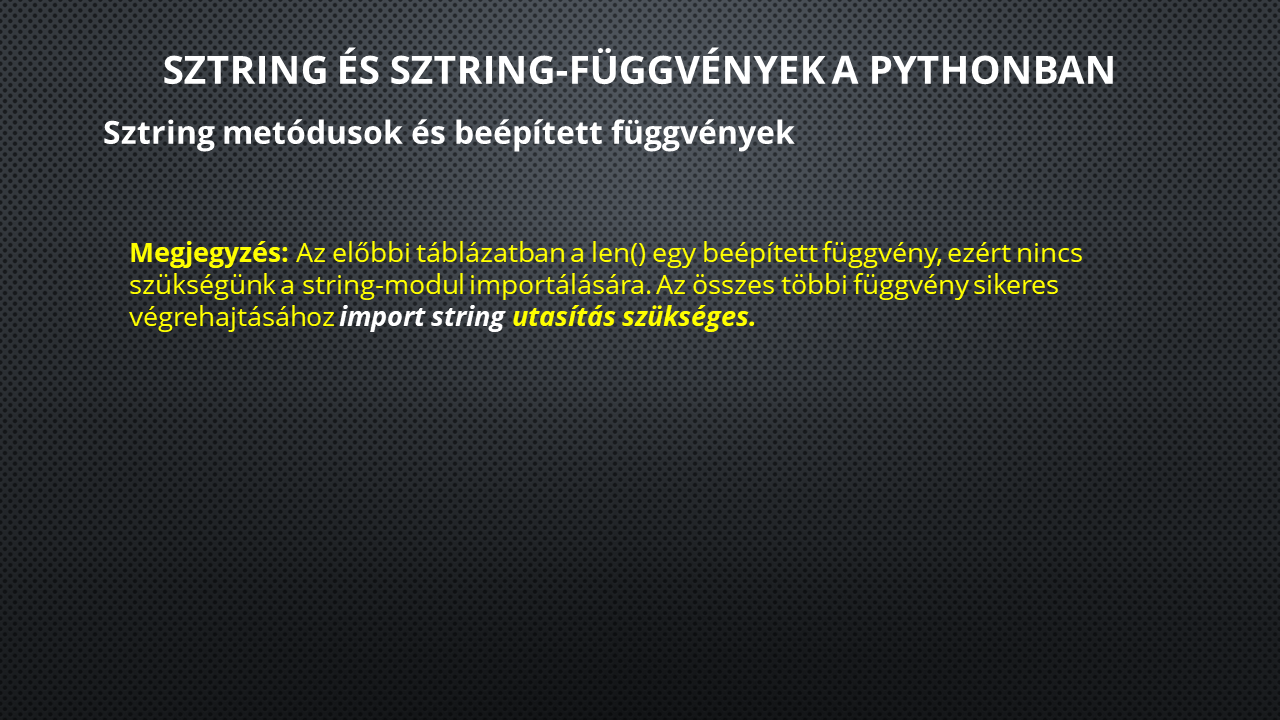 SZTRING ÉS SZTRING-FÜGGVÉNYEK A PYTHONBAN

Sztring metódusok és beépített függvények

Megjegyzés: Az előbbi táblázatban a len() egy beépített függvény, ezért nincs szükségünk a string-modul importálására. Az összes többi függvény sikeres végrehajtásához import string utasítás szükséges.